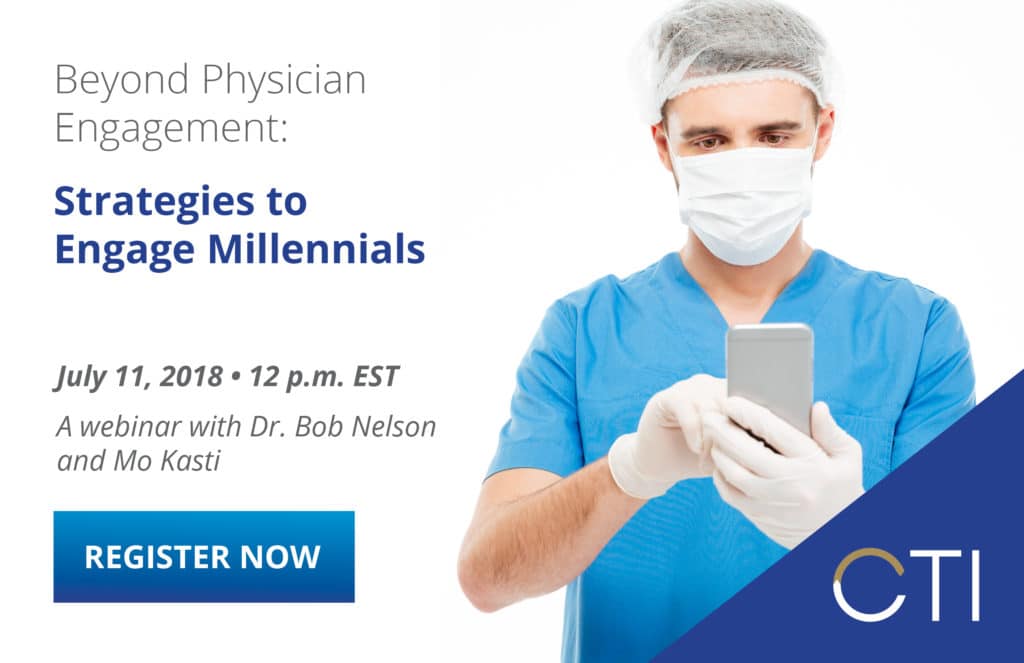 Beyond Physician Engagement:

Strategies to Engage Millennials

July 11, 2018 • 12 p.m. EST

A webinar with Dr. Bob Nelson and Mo Kasti

REGISTER NOW

CTI